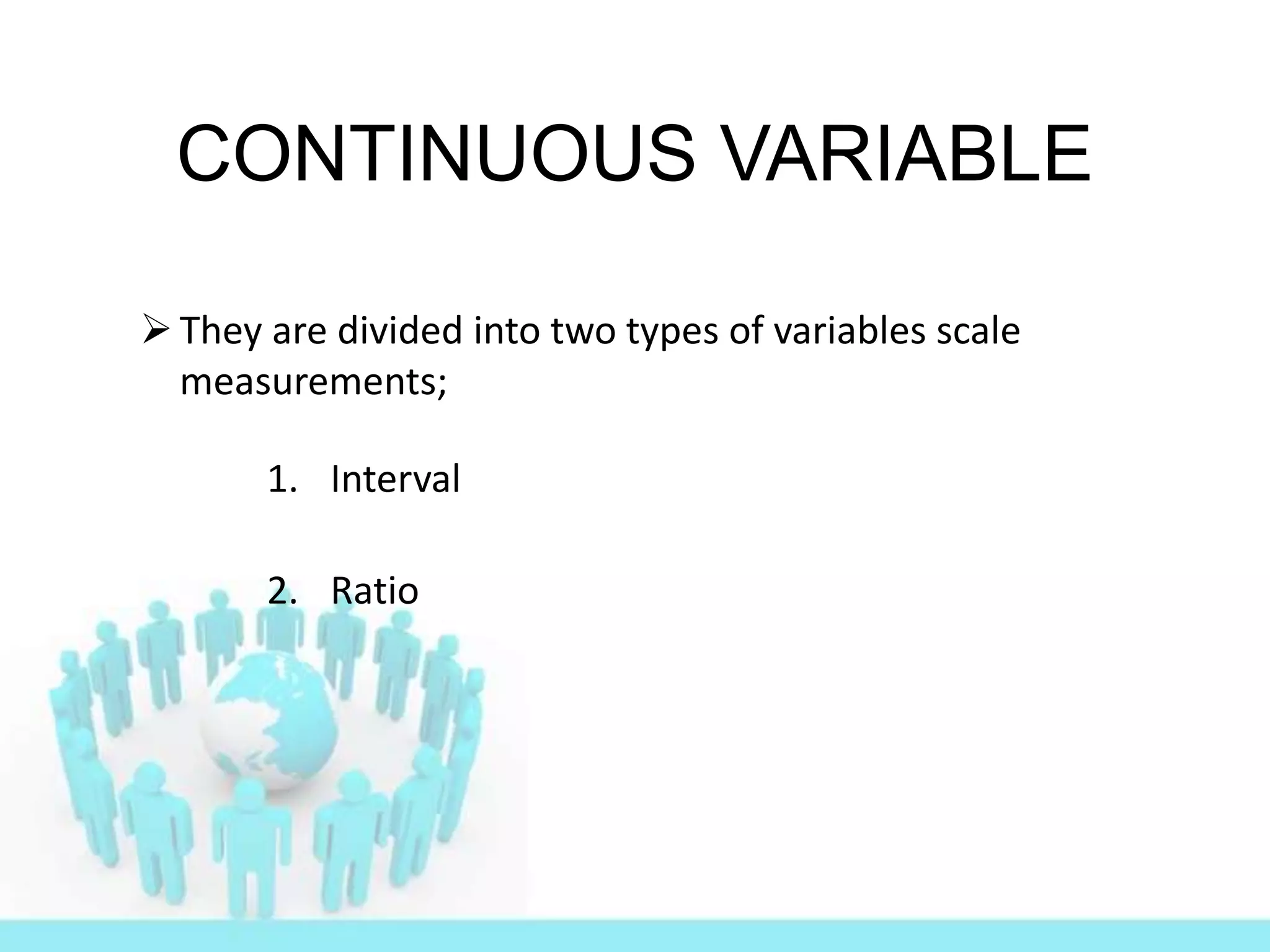 CONTINUOUS VARIABLE

➢ They are divided into two types of variables scale measurements;

1. Interval

2. Ratio